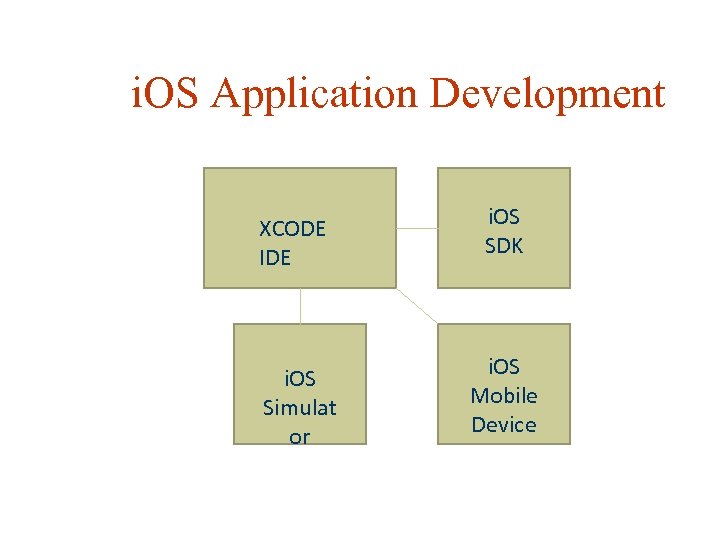 iOS Application Development

XCODE
IDE

iOS
SDK

iOS
Simulat
or

iOS
Mobile
Device